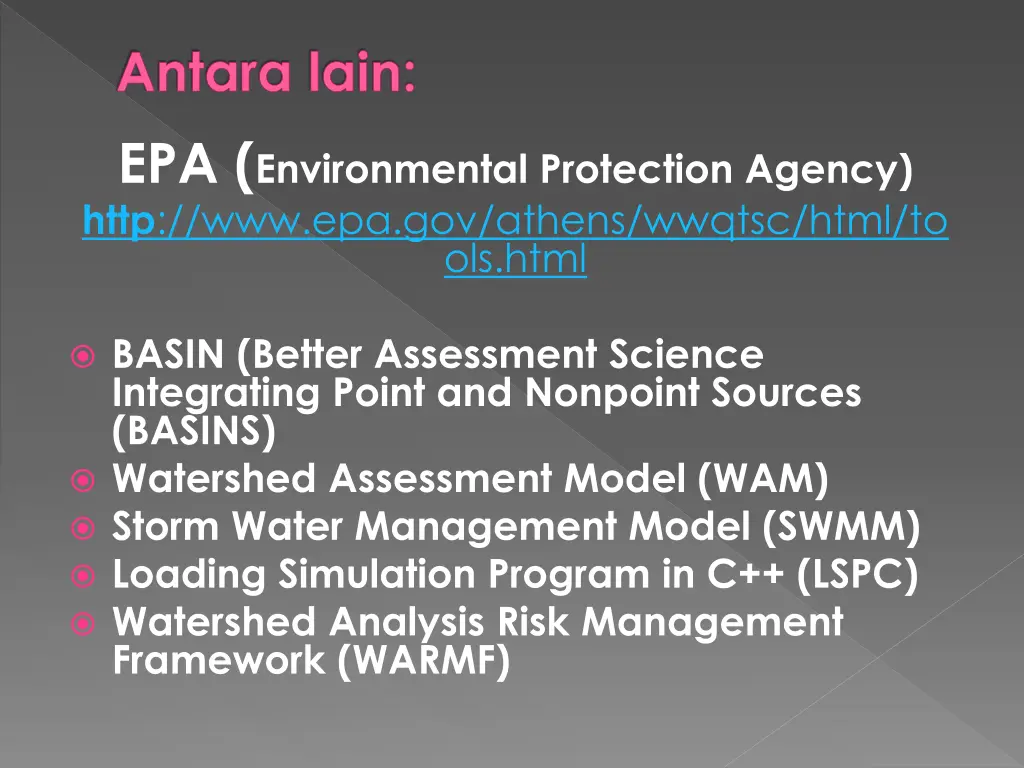 Antara lain:

EPA (Environmental Protection Agency)
http://www.epa.gov/athens/wwqtsc/html/tools.html

BASIN (Better Assessment Science Integrating Point and Nonpoint Sources (BASINS)
Watershed Assessment Model (WAM)
Storm Water Management Model (SWMM)
Loading Simulation Program in C++ (LSPC)
Watershed Analysis Risk Management Framework (WARMF)